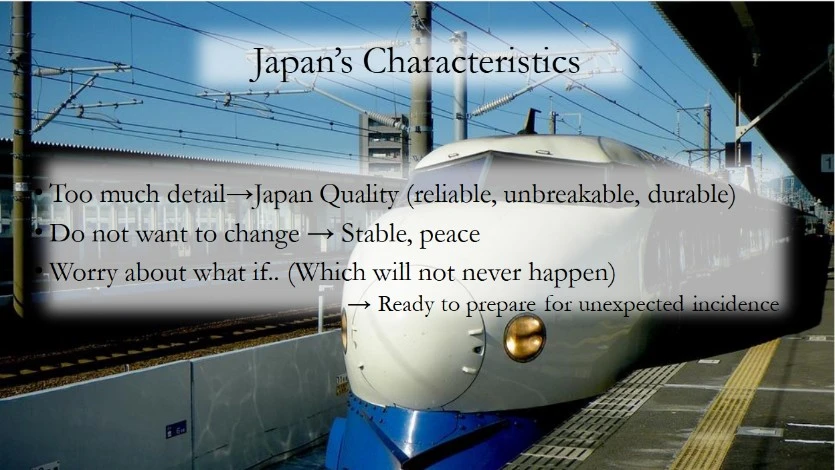 Japan's Characteristics

• Too much detail→Japan Quality (reliable, unbreakable, durable)
• Do not want to change → Stable, peace
• Worry about what if.. (Which will not never happen)
→ Ready to prepare for unexpected incidence